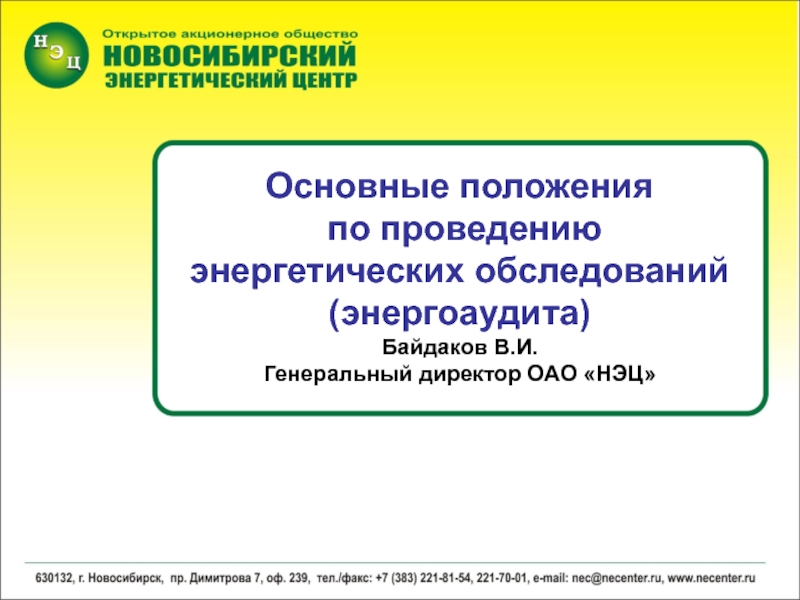 НЭЦ

Открытое акционерное общество
НОВОСИБИРСКИЙ
ЭНЕРГЕТИЧЕСКИЙ ЦЕНТР

Основные положения по проведению энергетических обследований (энергоаудита)

Байдаков В.И.
Генеральный директор ОАО «НЭЦ»

630132, г. Новосибирск, пр. Димитрова 7, оф. 239, тел./факс: +7 (383) 221-81-54, 221-70-01, e-mail: nec@necenter.ru, www.necenter.ru